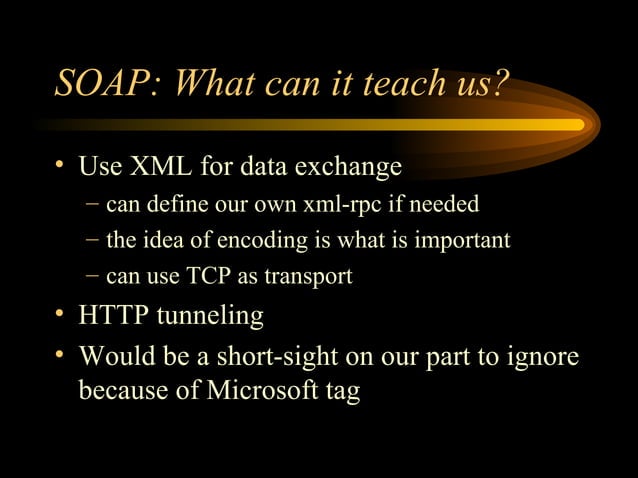 SOAP: What can it teach us?

• Use XML for data exchange
– can define our own xml-rpc if needed
– the idea of encoding is what is important
– can use TCP as transport
• HTTP tunneling
• Would be a short-sight on our part to ignore because of Microsoft tag